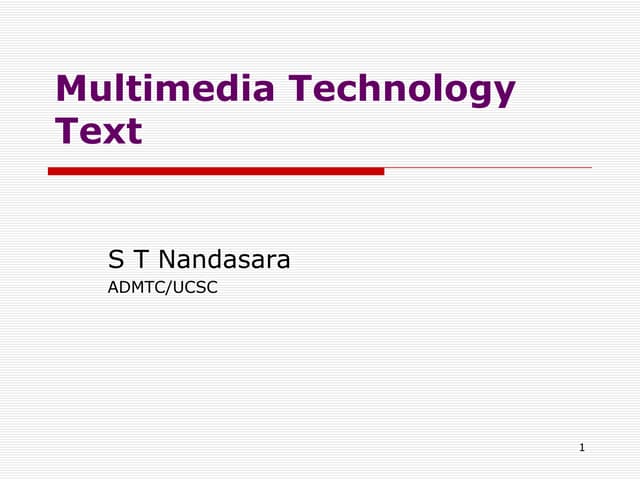 Multimedia Technology
Text

S T Nandasara
ADMTC/UCSC

1